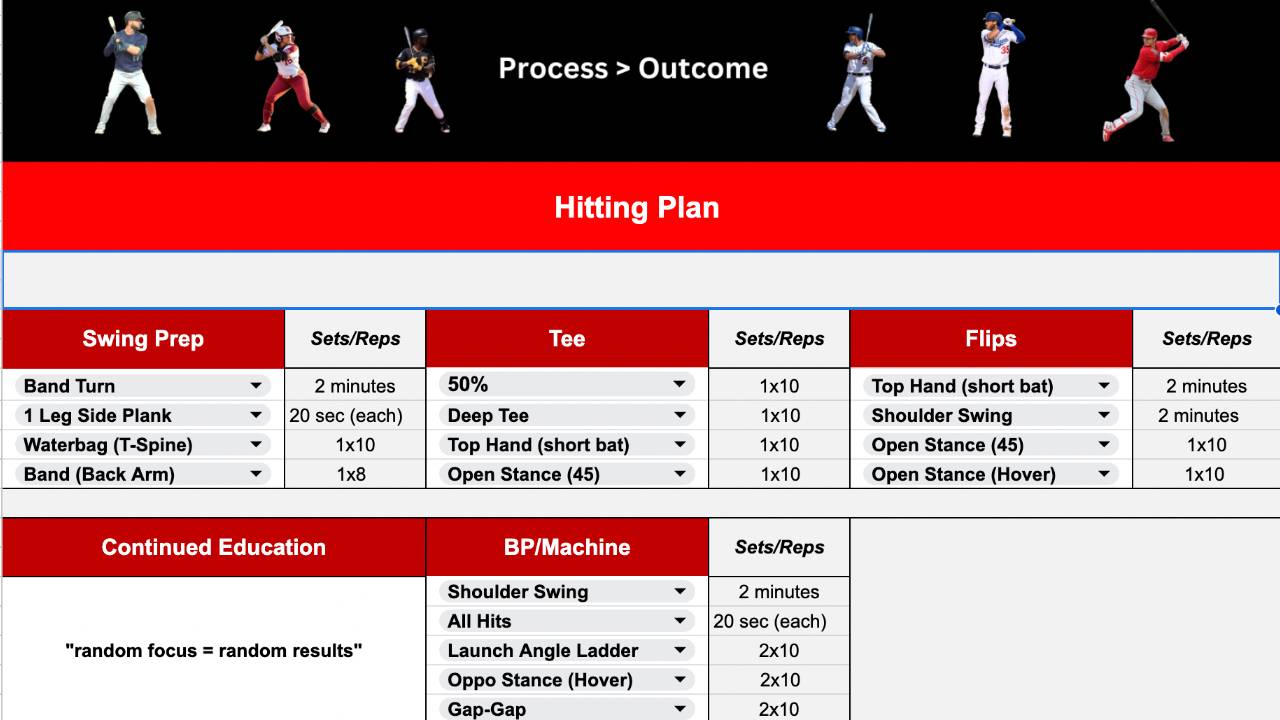 Process > Outcome

Hitting Plan

| Swing Prep | Sets/Reps | Tee | Sets/Reps | Flips | Sets/Reps |
|---|---|---|---|---|---|
| Band Turn | 2 minutes | 50% | 1x10 | Top Hand (short bat) | 2 minutes |
| 1 Leg Side Plank | 20 sec (each) | Deep Tee | 1x10 | Shoulder Swing | 2 minutes |
| Waterbag (T-Spine) | 1x10 | Top Hand (short bat) | 1x10 | Open Stance (45) | 1x10 |
| Band (Back Arm) | 1x8 | Open Stance (45) | 1x10 | Open Stance (Hover) | 1x10 |

| Continued Education | BP/Machine | Sets/Reps |
|---|---|---|
| "random focus = random results" | Shoulder Swing | 2 minutes |
| | All Hits | 20 sec (each) |
| | Launch Angle Ladder | 2x10 |
| | Oppo Stance (Hover) | 2x10 |
| | Gap-Gap | 2x10 |